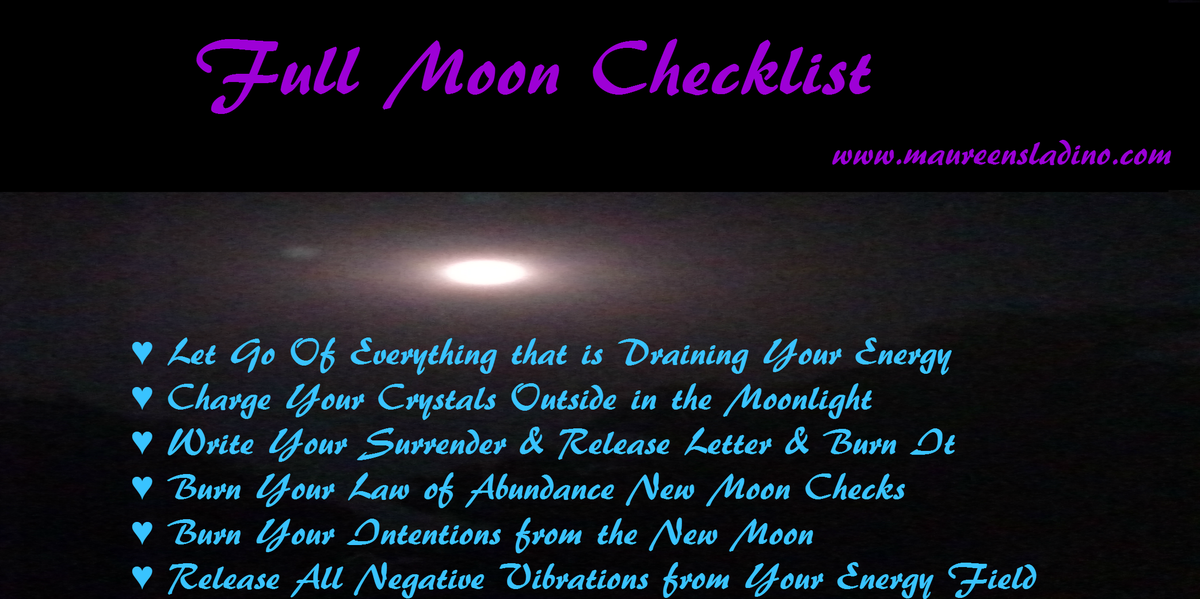 Full Moon Checklist

www.maureensladino.com

♥ Let Go Of Everything that is Draining Your Energy
♥ Charge Your Crystals Outside in the Moonlight
♥ Write Your Surrender & Release Letter & Burn It
♥ Burn Your Law of Abundance New Moon Checks
♥ Burn Your Intentions from the New Moon
♥ Release All Negative Vibrations from Your Energy Field